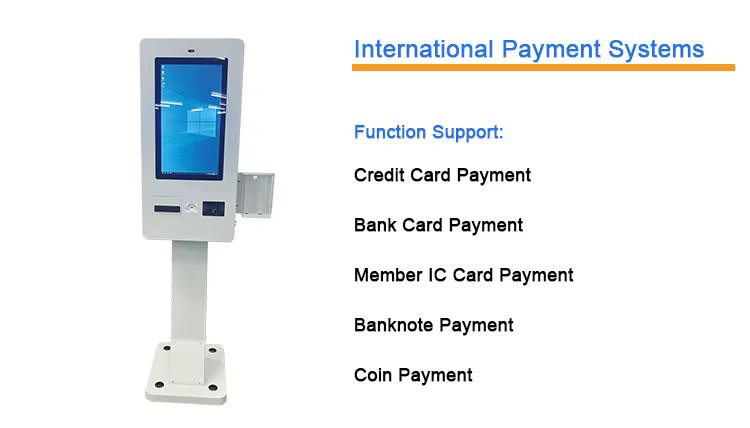 International Payment Systems

Function Support:

Credit Card Payment

Bank Card Payment

Member IC Card Payment

Banknote Payment

Coin Payment